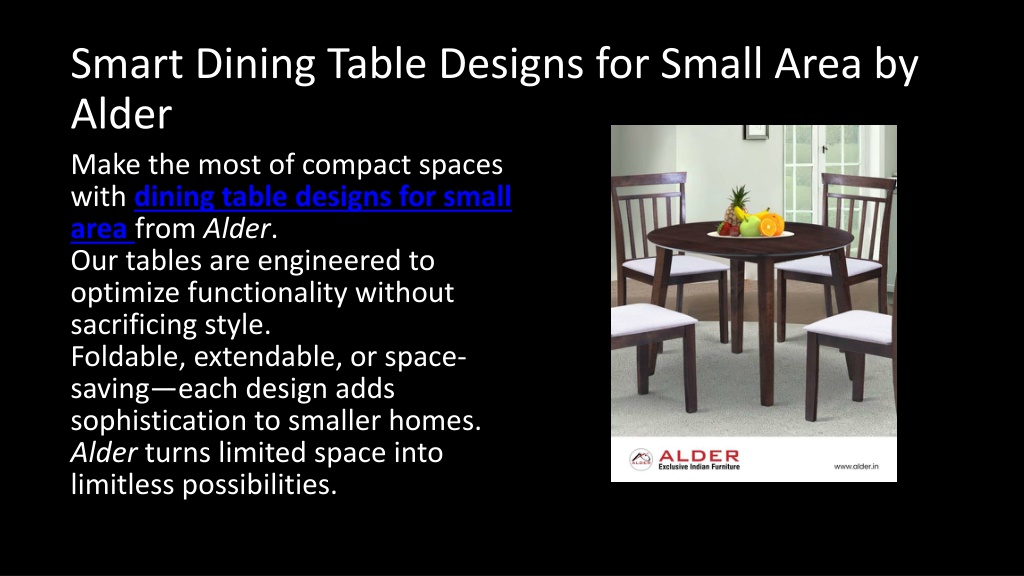 Smart Dining Table Designs for Small Area by Alder

Make the most of compact spaces with dining table designs for small area from Alder.
Our tables are engineered to optimize functionality without sacrificing style.
Foldable, extendable, or space-saving—each design adds sophistication to smaller homes.
Alder turns limited space into limitless possibilities.

ALDER
Exclusive Indian Furniture
www.alder.in